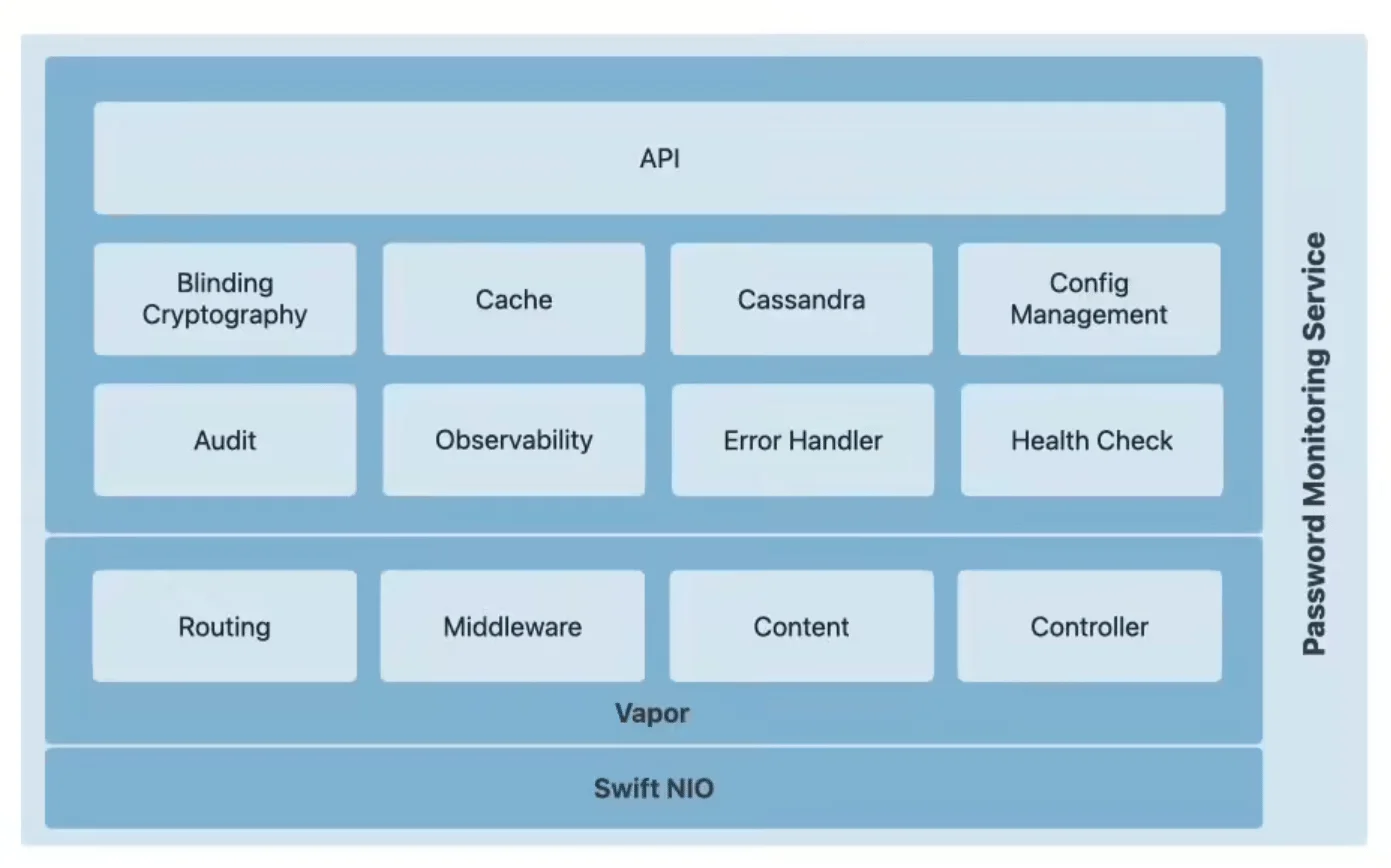 API

Blinding Cryptography

Cache

Cassandra

Config Management

Audit

Observability

Error Handler

Health Check

Routing

Middleware

Content

Controller

Vapor

Swift NIO

Password Monitoring Service